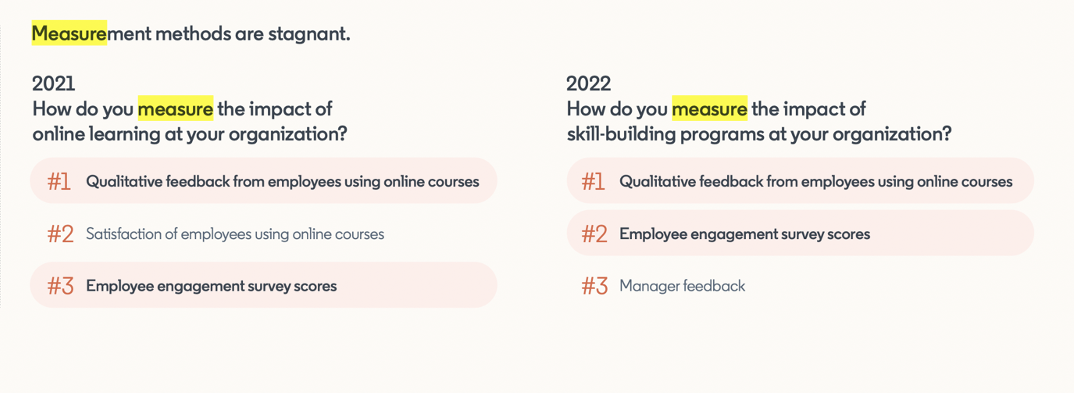 Measurement methods are stagnant.

2021
How do you measure the impact of online learning at your organization?

#1 Qualitative feedback from employees using online courses

#2 Satisfaction of employees using online courses

#3 Employee engagement survey scores

2022
How do you measure the impact of skill-building programs at your organization?

#1 Qualitative feedback from employees using online courses

#2 Employee engagement survey scores

#3 Manager feedback